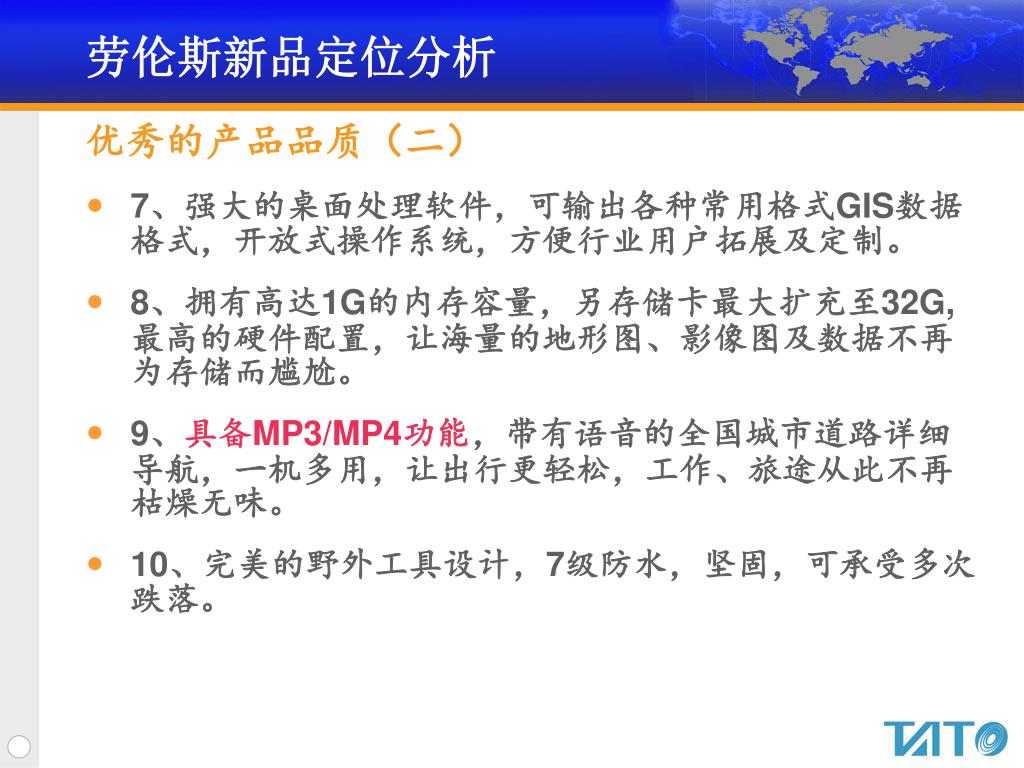 劳伦斯新品定位分析

优秀的产品品质（二）

7、强大的桌面处理软件，可输出各种常用格式GIS数据格式，开放式操作系统，方便行业用户拓展及定制。

8、拥有高达1G的内存容量，另存储卡最大扩充至32G，最高的硬件配置，让海量的地形图、影像图及数据不再为存储而尴尬。

9、具备MP3/MP4功能，带有语音的全国城市道路详细导航，一机多用，让出行更轻松，工作、旅途从此不再枯燥无味。

10、完美的野外工具设计，7级防水，坚固，可承受多次跌落。

TATO